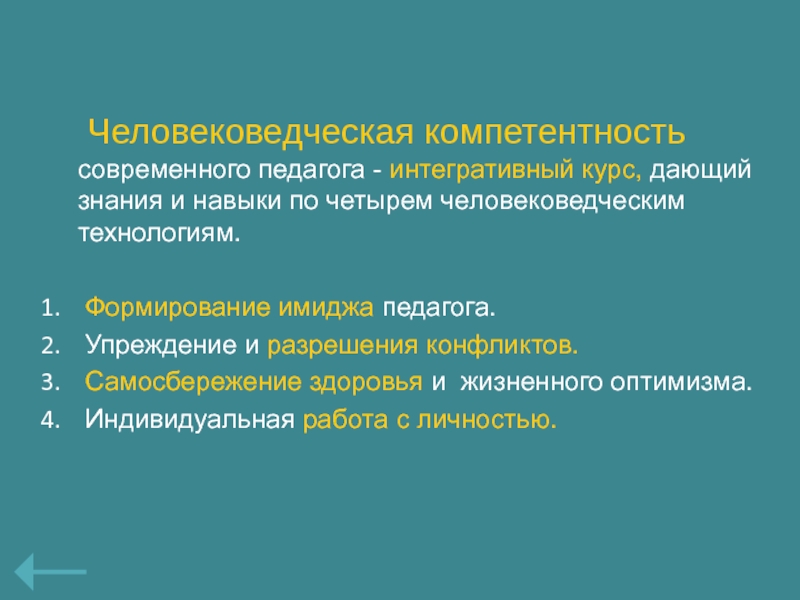 Человековедческая компетентность современного педагога - интегративный курс, дающий знания и навыки по четырем человековедческим технологиям.

1. Формирование имиджа педагога.
2. Упреждение и разрешения конфликтов.
3. Самосбережение здоровья и жизненного оптимизма.
4. Индивидуальная работа с личностью.